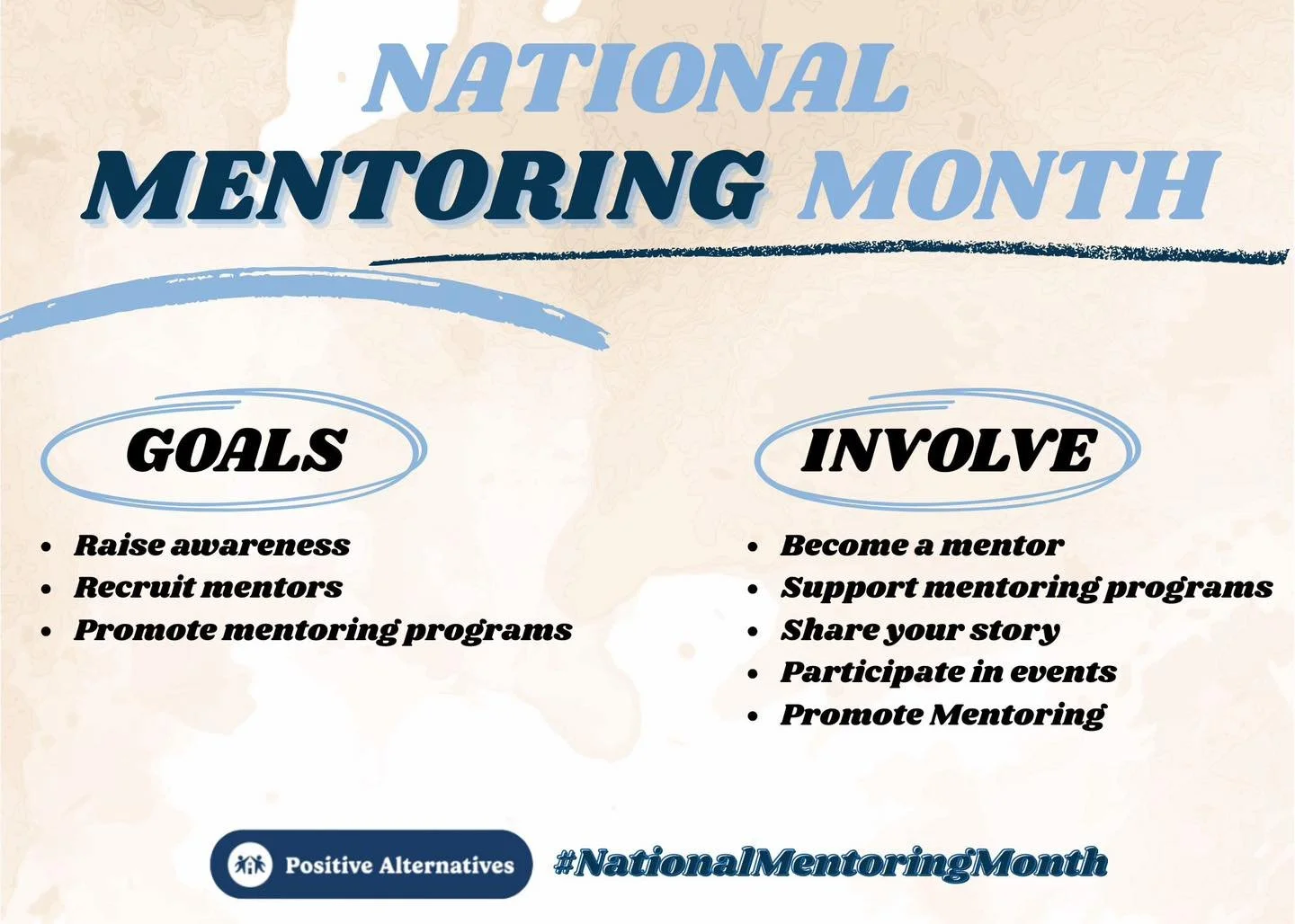 NATIONAL MENTORING MONTH

GOALS

- Raise awareness
- Recruit mentors
- Promote mentoring programs

INVOLVE

- Become a mentor
- Support mentoring programs
- Share your story
- Participate in events
- Promote Mentoring

Positive Alternatives

#NationalMentoringMonth